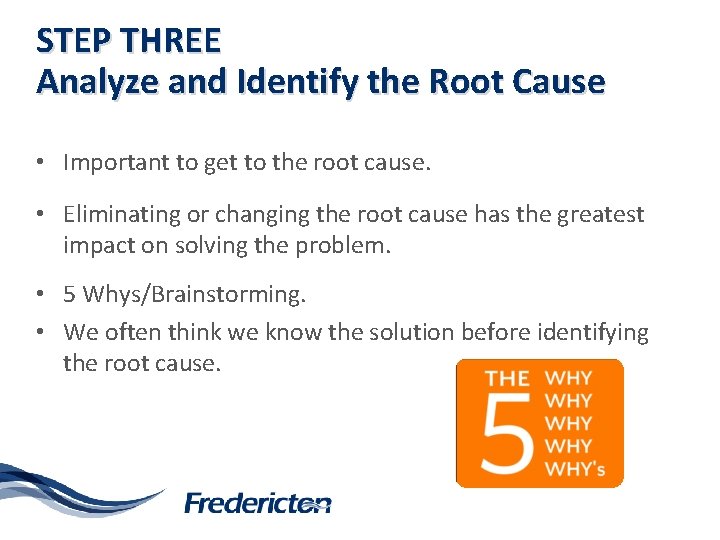 STEP THREE
Analyze and Identify the Root Cause

• Important to get to the root cause.

• Eliminating or changing the root cause has the greatest impact on solving the problem.

• 5 Whys/Brainstorming.

• We often think we know the solution before identifying the root cause.

THE 5 WHY WHY WHY WHY WHY's

Fredericton